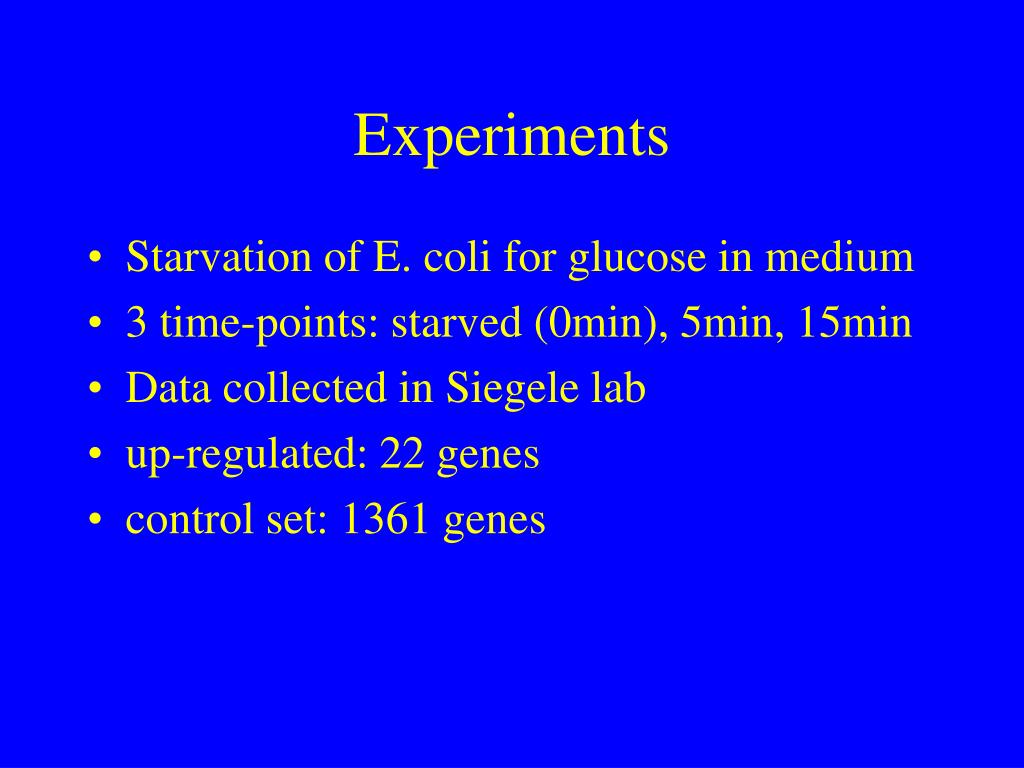 Experiments

• Starvation of E. coli for glucose in medium
• 3 time-points: starved (0min), 5min, 15min
• Data collected in Siegele lab
• up-regulated: 22 genes
• control set: 1361 genes